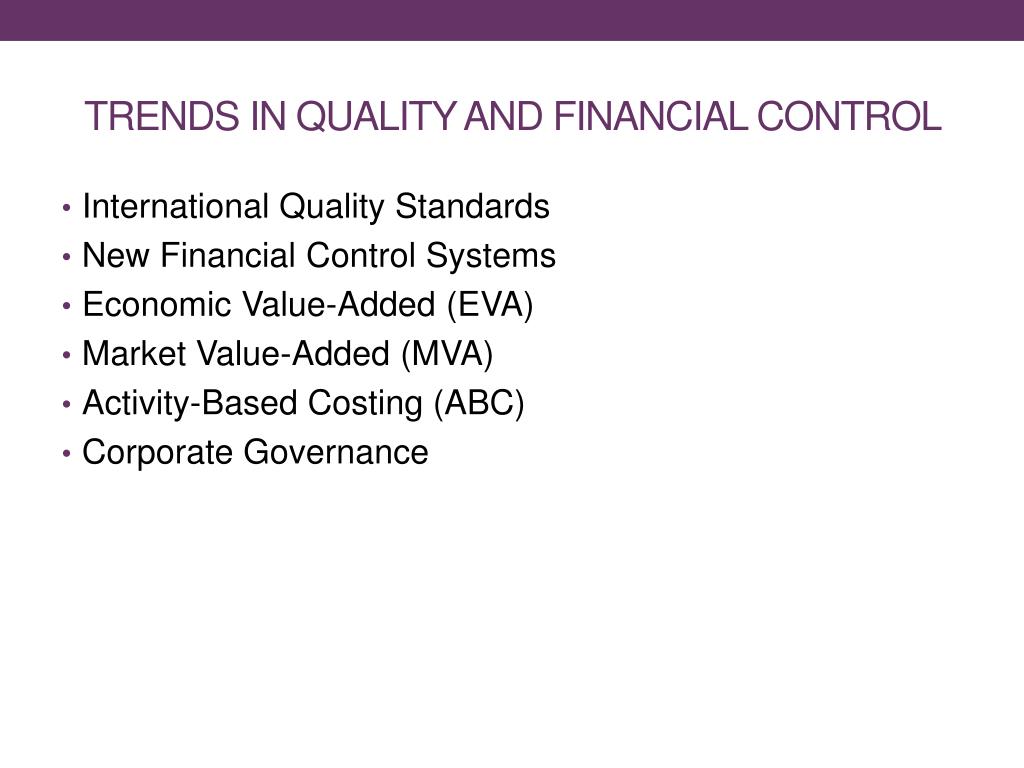 TRENDS IN QUALITY AND FINANCIAL CONTROL

• International Quality Standards
• New Financial Control Systems
• Economic Value-Added (EVA)
• Market Value-Added (MVA)
• Activity-Based Costing (ABC)
• Corporate Governance